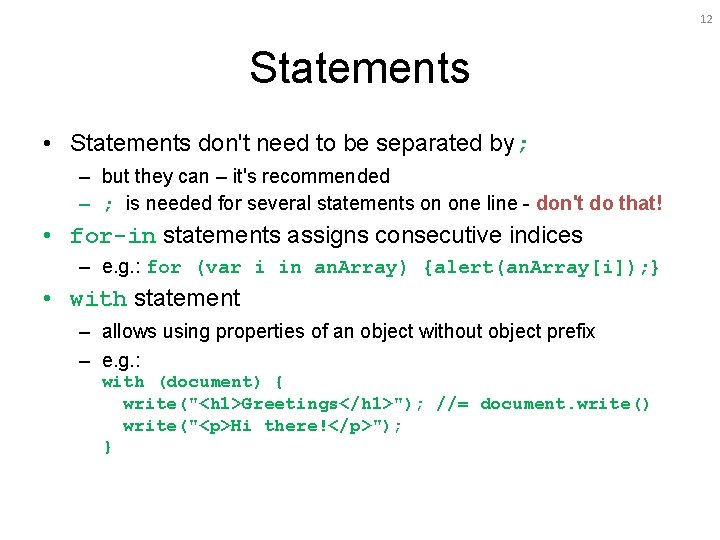 12

Statements

• Statements don't need to be separated by ;
– but they can – it's recommended
– ; is needed for several statements on one line - don't do that!

• for-in statements assigns consecutive indices
– e.g.: for (var i in anArray) {alert(anArray[i]);}

• with statement
– allows using properties of an object without object prefix
– e.g.:
with (document) {
write("<h1>Greetings</h1>"); //= document.write()
write("<p>Hi there!</p>");
}